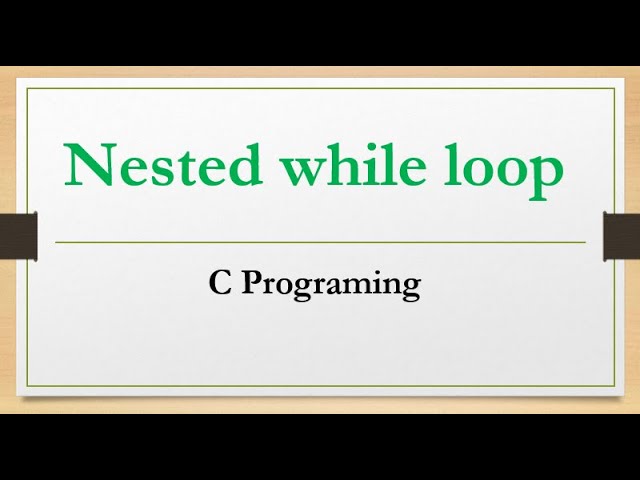 Nested while loop

C Programing